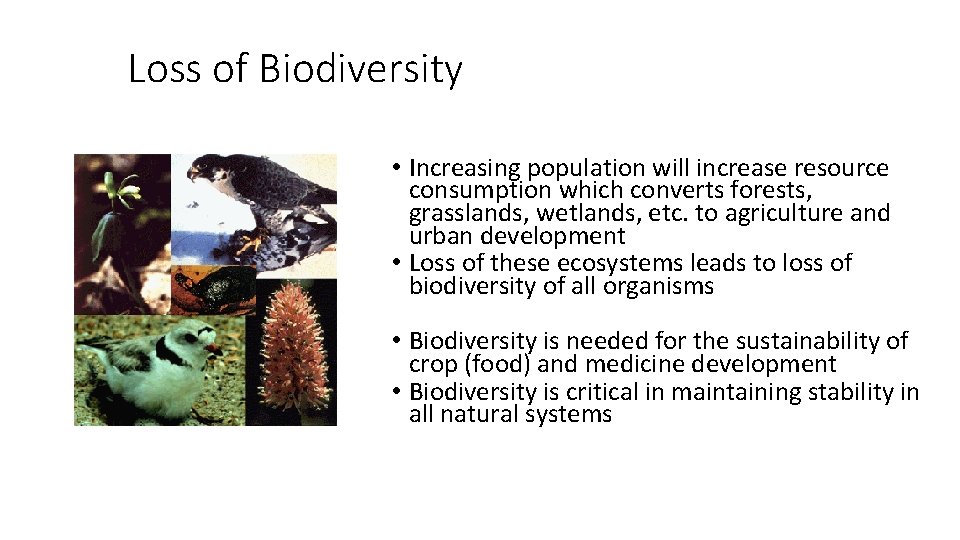 Loss of Biodiversity

• Increasing population will increase resource consumption which converts forests, grasslands, wetlands, etc. to agriculture and urban development
• Loss of these ecosystems leads to loss of biodiversity of all organisms

• Biodiversity is needed for the sustainability of crop (food) and medicine development
• Biodiversity is critical in maintaining stability in all natural systems